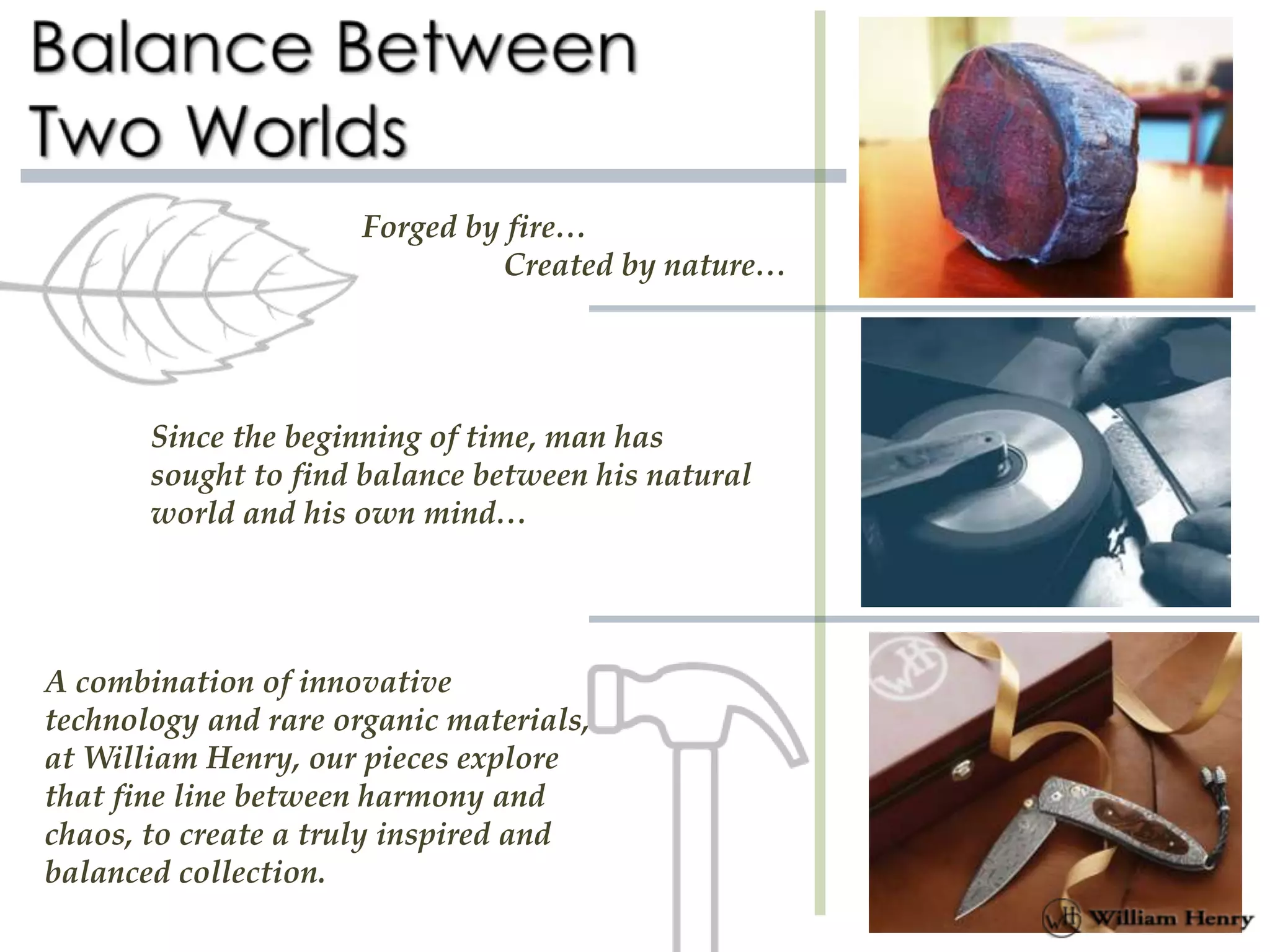 Balance Between Two Worlds

Forged by fire…
Created by nature…

Since the beginning of time, man has sought to find balance between his natural world and his own mind…

A combination of innovative technology and rare organic materials, at William Henry, our pieces explore that fine line between harmony and chaos, to create a truly inspired and balanced collection.

WH

WH William Henry